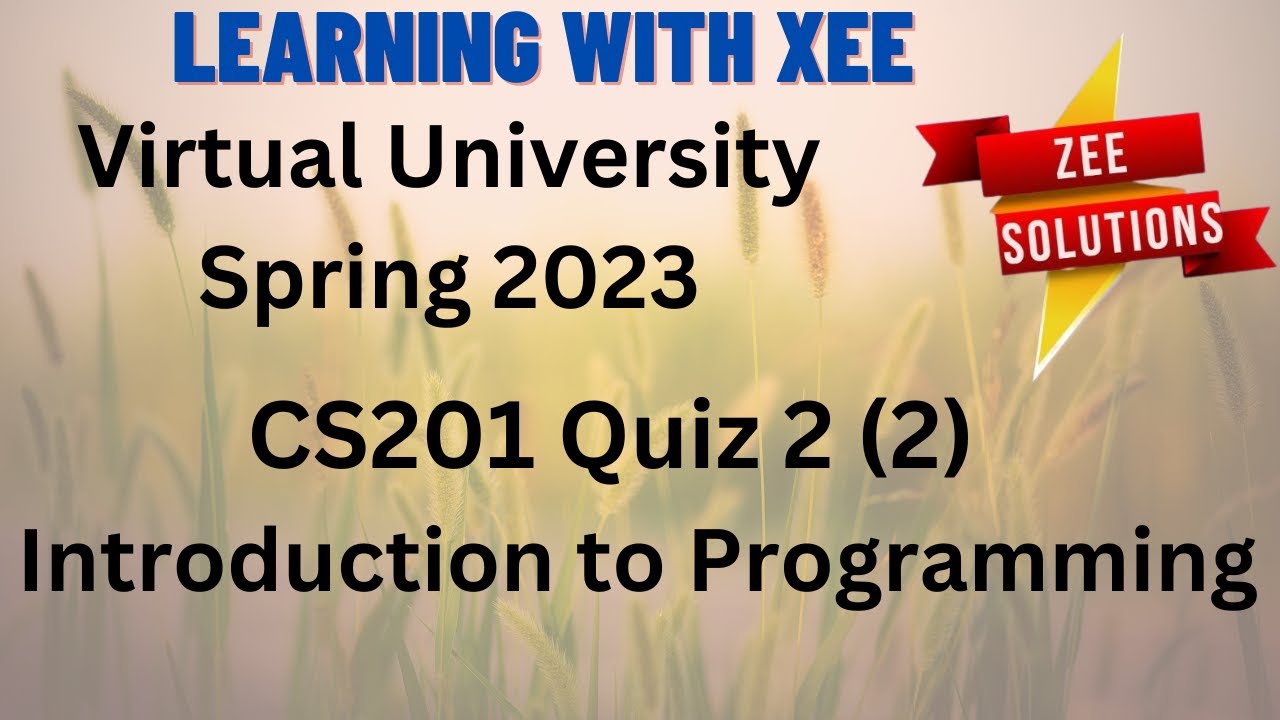 LEARNING WITH XEE

Virtual University
Spring 2023

ZEE
SOLUTIONS

CS201 Quiz 2 (2)
Introduction to Programming